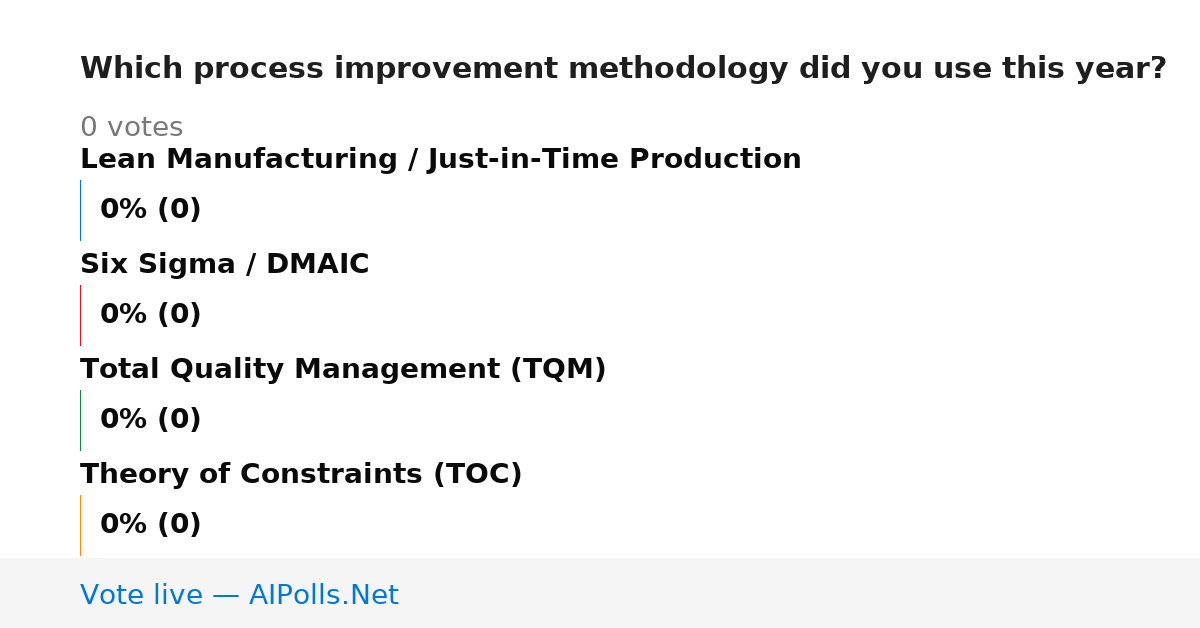 Which process improvement methodology did you use this year?

0 votes

Lean Manufacturing / Just-in-Time Production

0% (0)

Six Sigma / DMAIC

0% (0)

Total Quality Management (TQM)

0% (0)

Theory of Constraints (TOC)

0% (0)

Vote live — AIPolls.Net